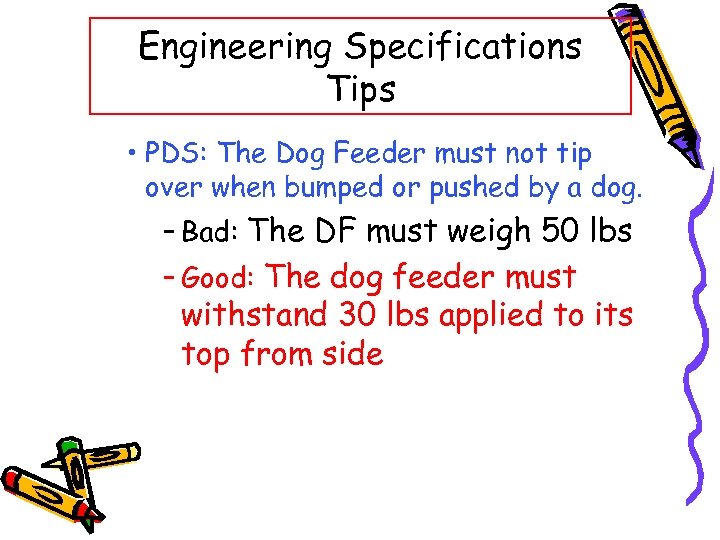 Engineering Specifications Tips

• PDS: The Dog Feeder must not tip over when bumped or pushed by a dog.
  – Bad: The DF must weigh 50 lbs
  – Good: The dog feeder must withstand 30 lbs applied to its top from side